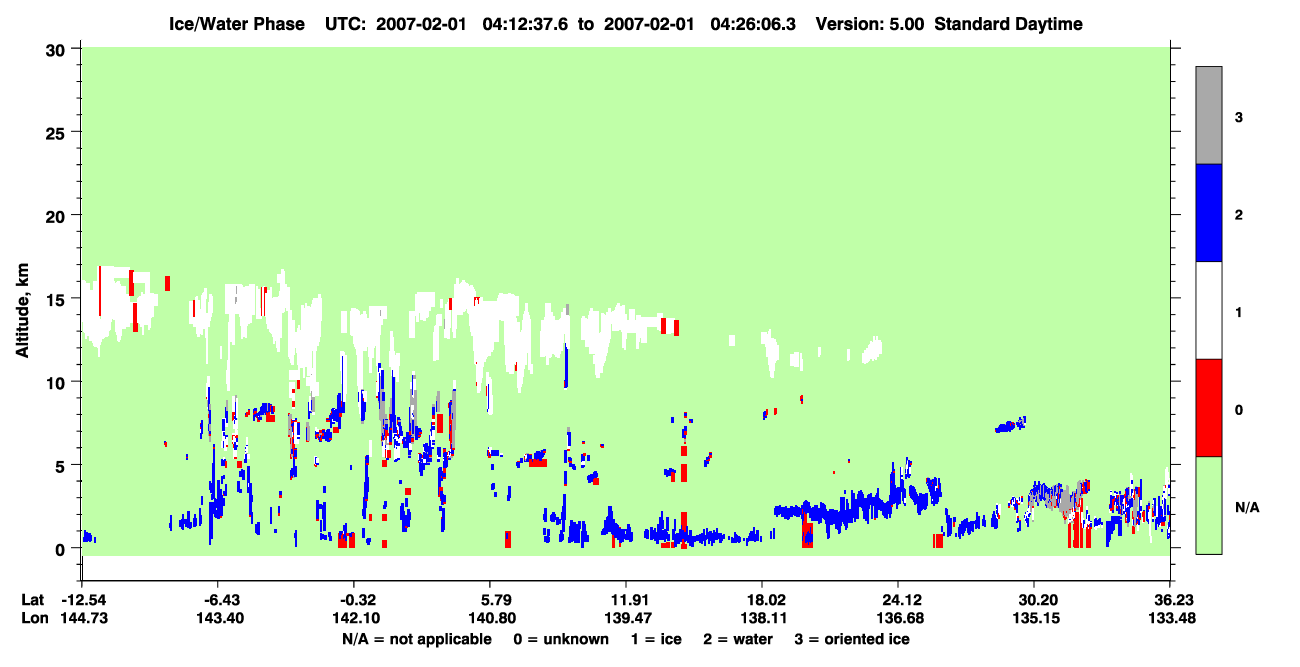 Ice/Water Phase UTC: 2007-02-01 04:12:37.6 to 2007-02-01 04:26:06.3 Version: 5.00 Standard Daytime

Altitude, km

30
25
20
15
10
5
0

3
2
1
0
N/A

Lat -12.54 -6.43 -0.32 5.79 11.91 18.02 24.12 30.20 36.23
Lon 144.73 143.40 142.10 140.80 139.47 138.11 136.68 135.15 133.48

N/A = not applicable 0 = unknown 1 = ice 2 = water 3 = oriented ice